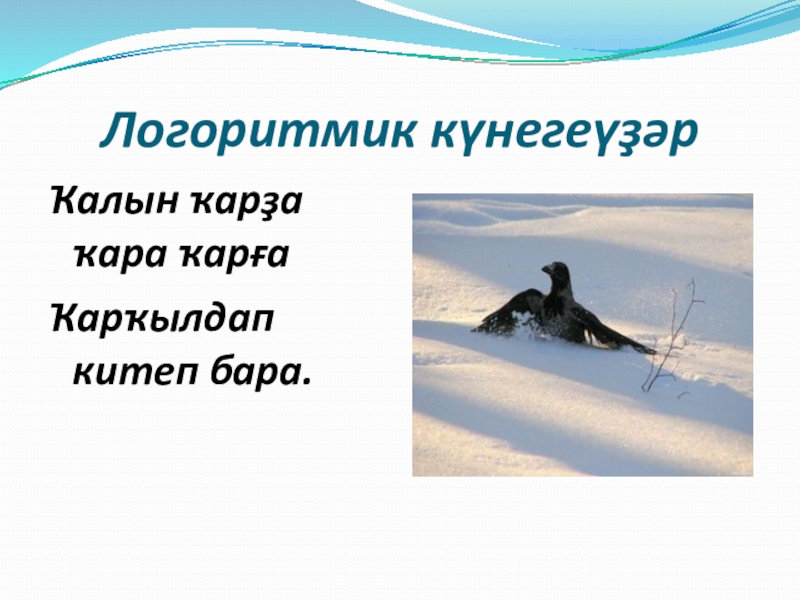 Логоритмик күнегеүҙәр

Ҡалын ҡарҙа ҡара ҡарға

Ҡарҡылдап китеп бара.